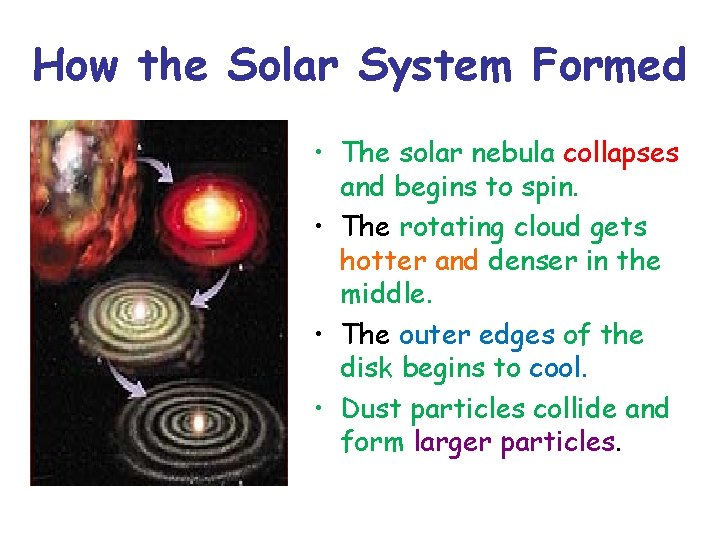 How the Solar System Formed

• The solar nebula collapses and begins to spin.
• The rotating cloud gets hotter and denser in the middle.
• The outer edges of the disk begins to cool.
• Dust particles collide and form larger particles.